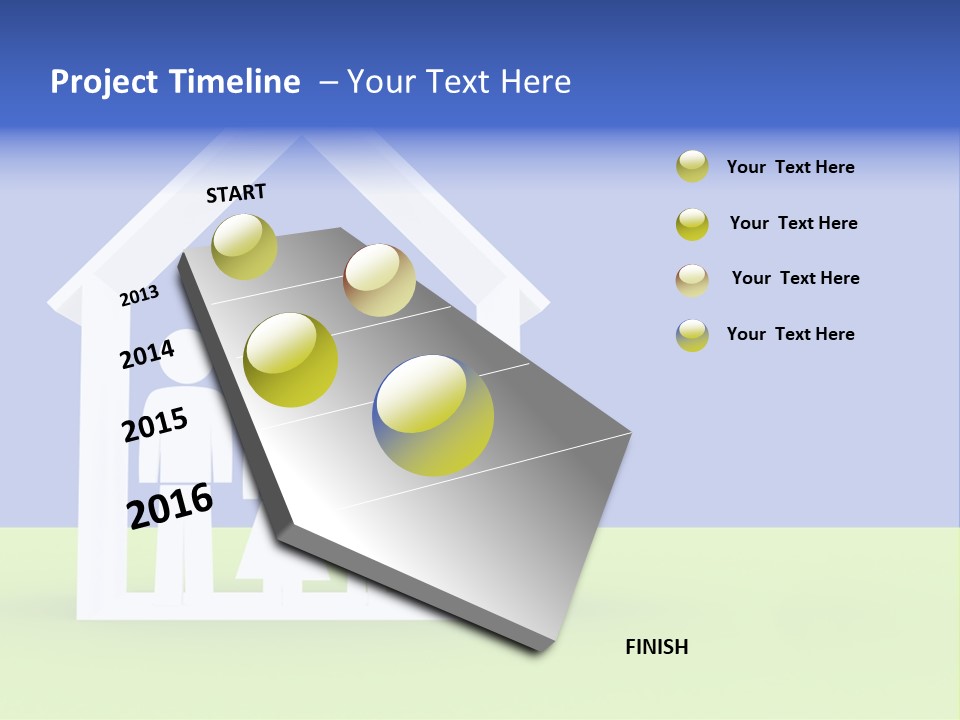 Project Timeline – Your Text Here

START

2013

2014

2015

2016

FINISH

Your Text Here

Your Text Here

Your Text Here

Your Text Here